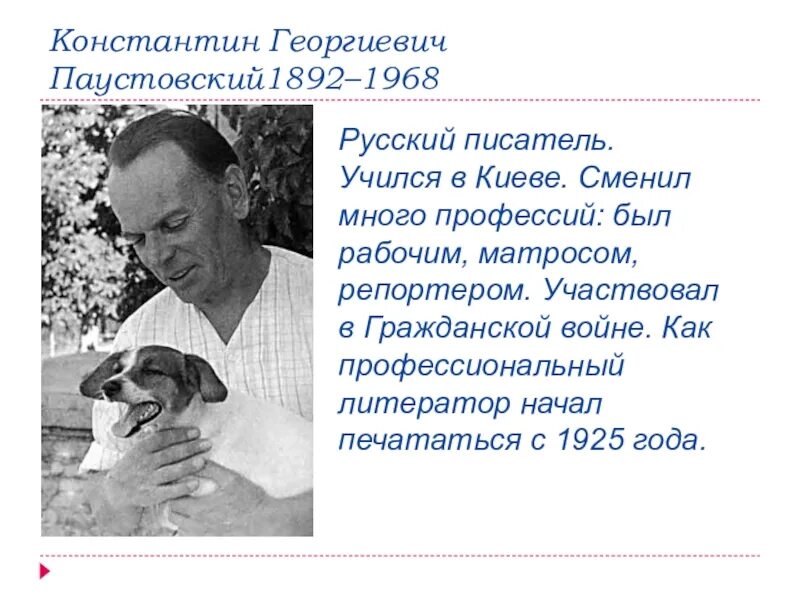 Константин Георгиевич Паустовский1892–1968

Русский писатель. Учился в Киеве. Сменил много профессий: был рабочим, матросом, репортером. Участвовал в Гражданской войне. Как профессиональный литератор начал печататься с 1925 года.